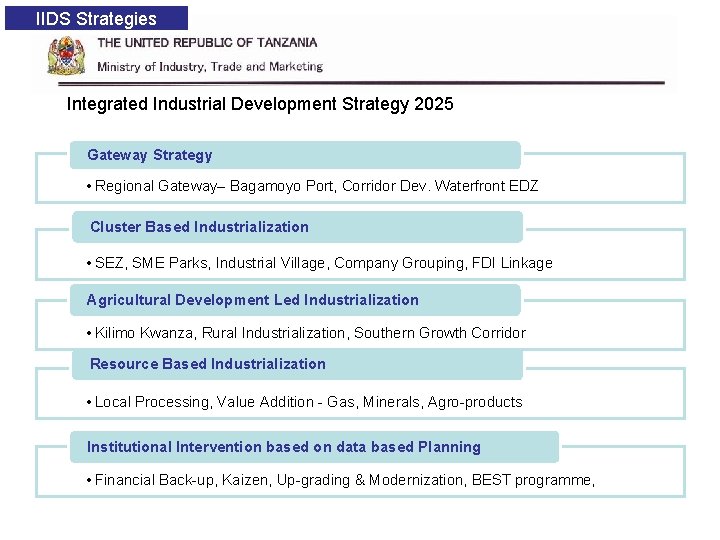 IIDS Strategies

THE UNITED REPUBLIC OF TANZANIA
Ministry of Industry, Trade and Marketing

Integrated Industrial Development Strategy 2025

Gateway Strategy
• Regional Gateway– Bagamoyo Port, Corridor Dev. Waterfront EDZ

Cluster Based Industrialization
• SEZ, SME Parks, Industrial Village, Company Grouping, FDI Linkage

Agricultural Development Led Industrialization
• Kilimo Kwanza, Rural Industrialization, Southern Growth Corridor

Resource Based Industrialization
• Local Processing, Value Addition - Gas, Minerals, Agro-products

Institutional Intervention based on data based Planning
• Financial Back-up, Kaizen, Up-grading & Modernization, BEST programme,